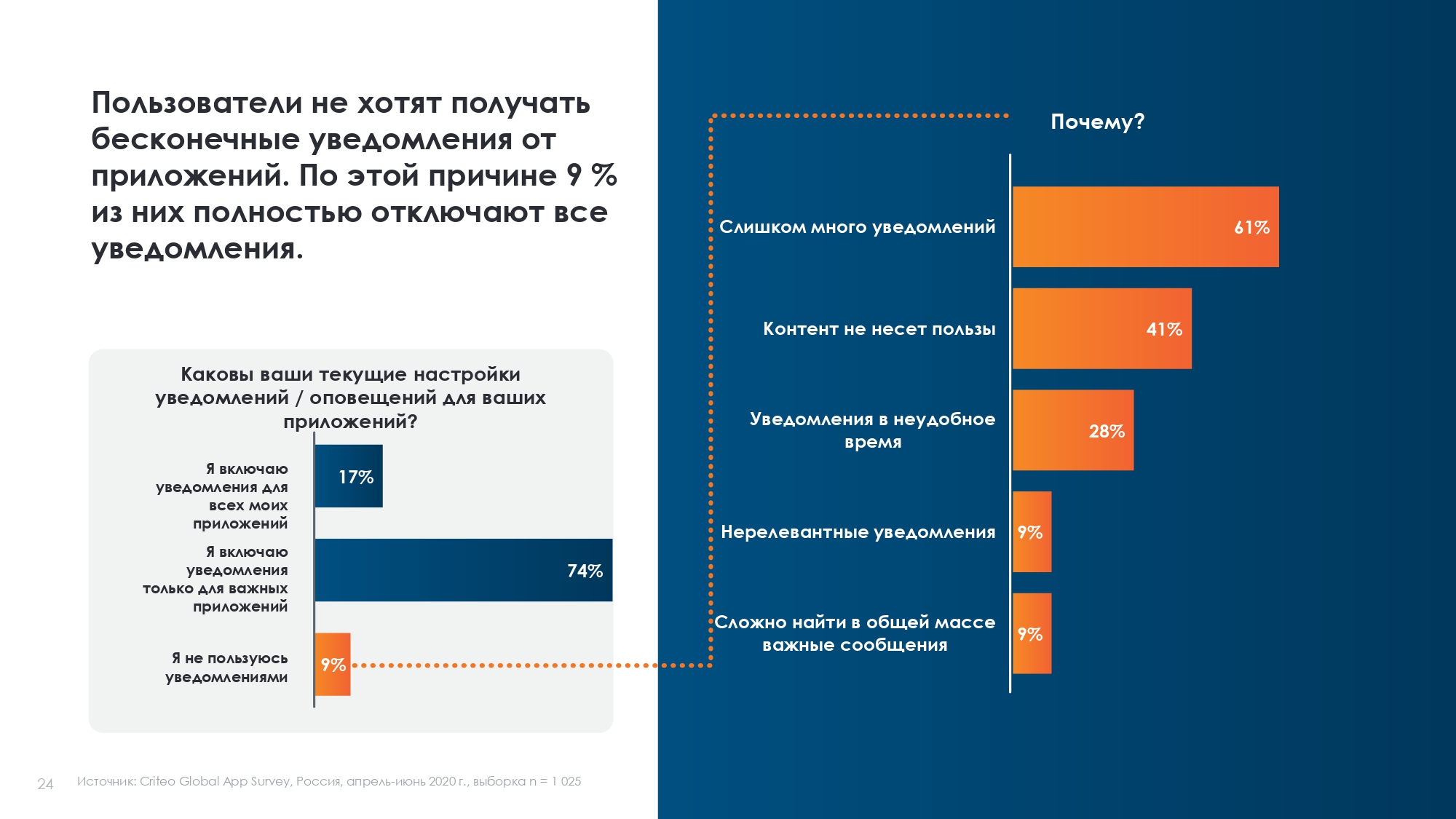 Пользователи не хотят получать бесконечные уведомления от приложений. По этой причине 9 % из них полностью отключают все уведомления.

Каковы ваши текущие настройки уведомлений / оповещений для ваших приложений?

Я включаю уведомления для всех моих приложений 17%

Я включаю уведомления только для важных приложений 74%

Я не пользуюсь уведомлениями 9%

Почему?

Слишком много уведомлений 61%

Контент не несет пользы 41%

Уведомления в неудобное время 28%

Нерелевантные уведомления 9%

Сложно найти в общей массе важные сообщения 9%

24 Источник: Criteo Global App Survey, Россия, апрель-июнь 2020 г., выборка n = 1 025